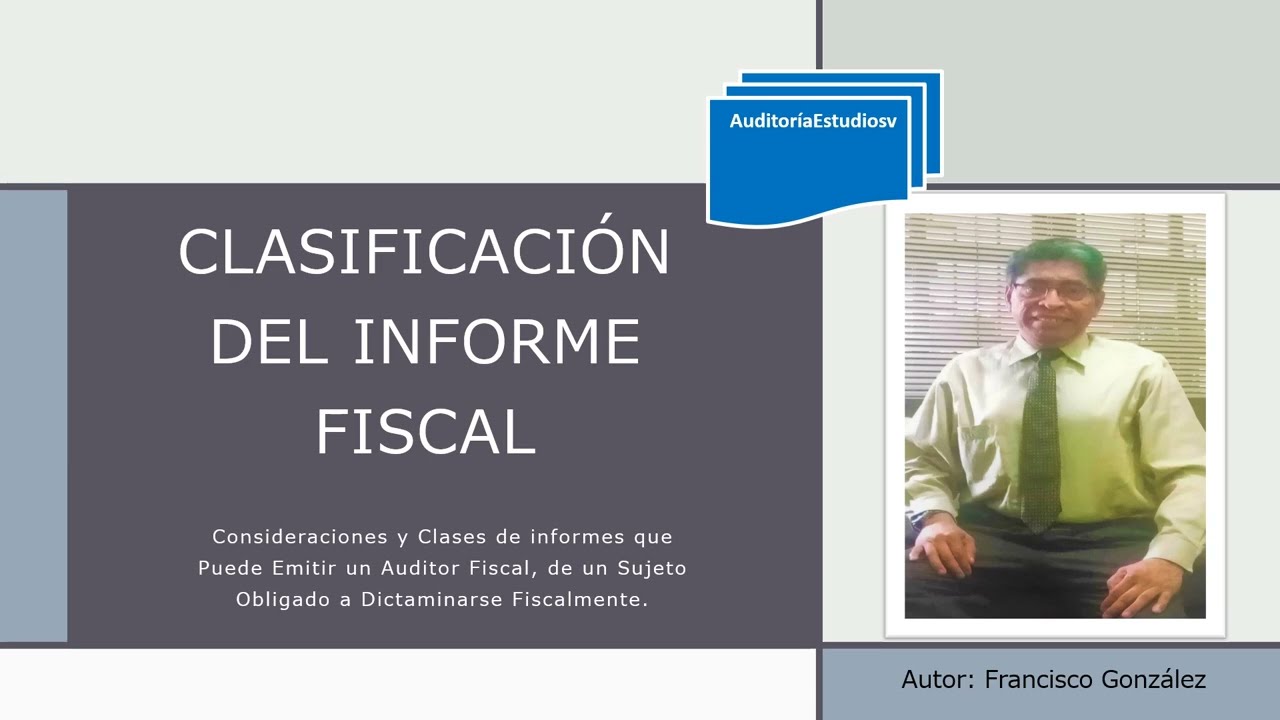 AuditoríaEstudiosv

CLASIFICACIÓN DEL INFORME FISCAL

Consideraciones y Clases de informes que Puede Emitir un Auditor Fiscal, de un Sujeto Obligado a Dictaminarse Fiscalmente.

Autor: Francisco González